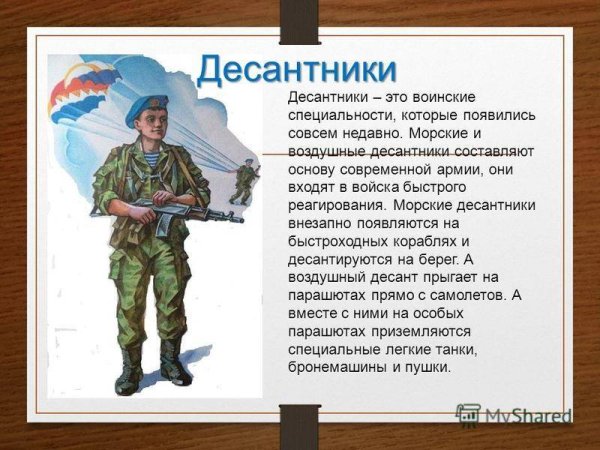 Десантники

Десантники – это воинские специальности, которые появились совсем недавно. Морские и воздушные десантники составляют основу современной армии, они входят в войска быстрого реагирования. Морские десантники внезапно появляются на быстроходных кораблях и десантируются на берег. А воздушный десант прыгает на парашютах прямо с самолетов. А вместе с ними на особых парашютах приземляются специальные легкие танки, бронемашины и пушки.

MyShared